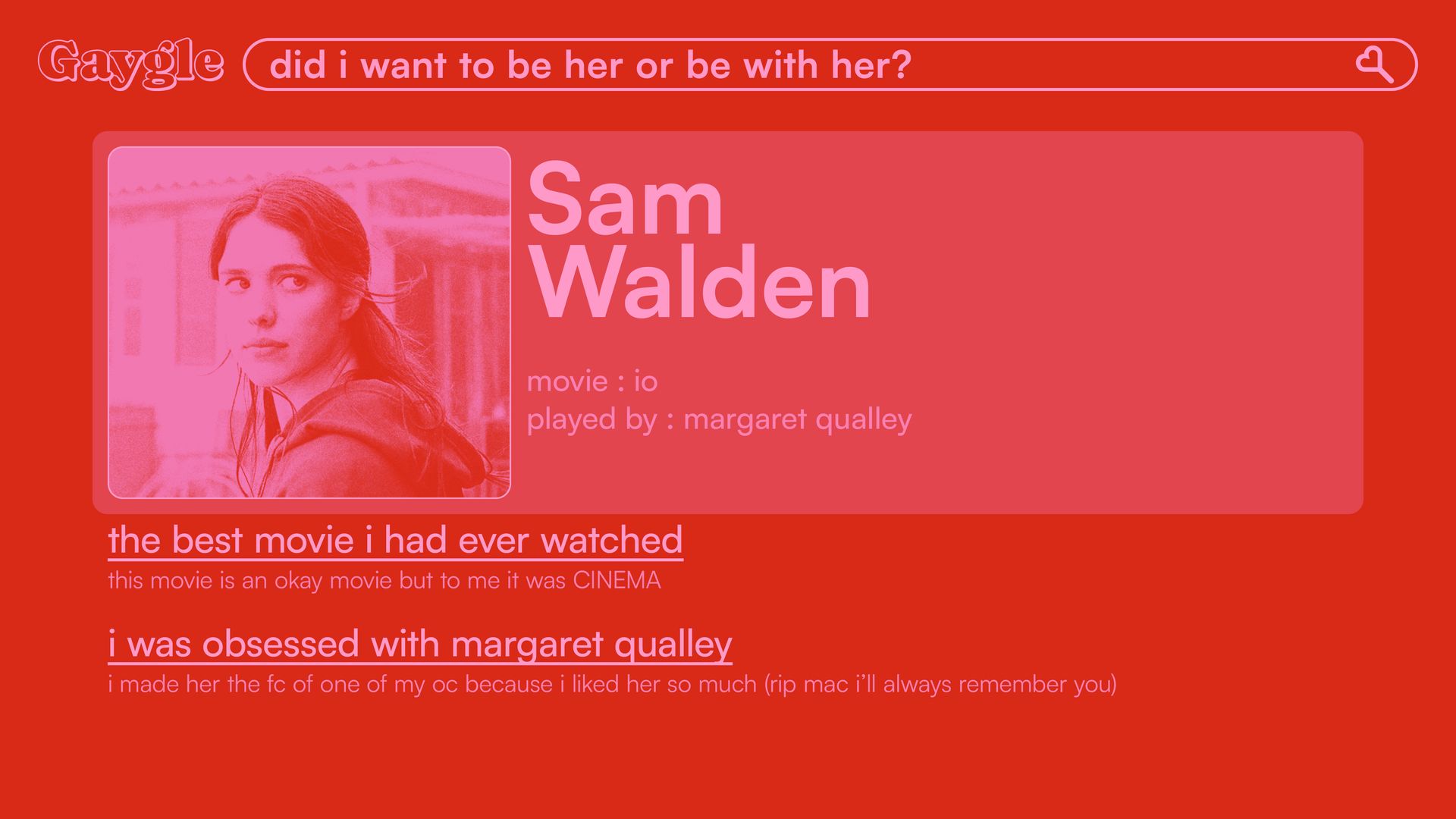 Gaygle

did i want to be her or be with her?

Sam
Walden

movie : io
played by : margaret qualley

the best movie i had ever watched
this movie is an okay movie but to me it was CINEMA

i was obsessed with margaret qualley
i made her the fc of one of my oc because i liked her so much (rip mac i'll always remember you)